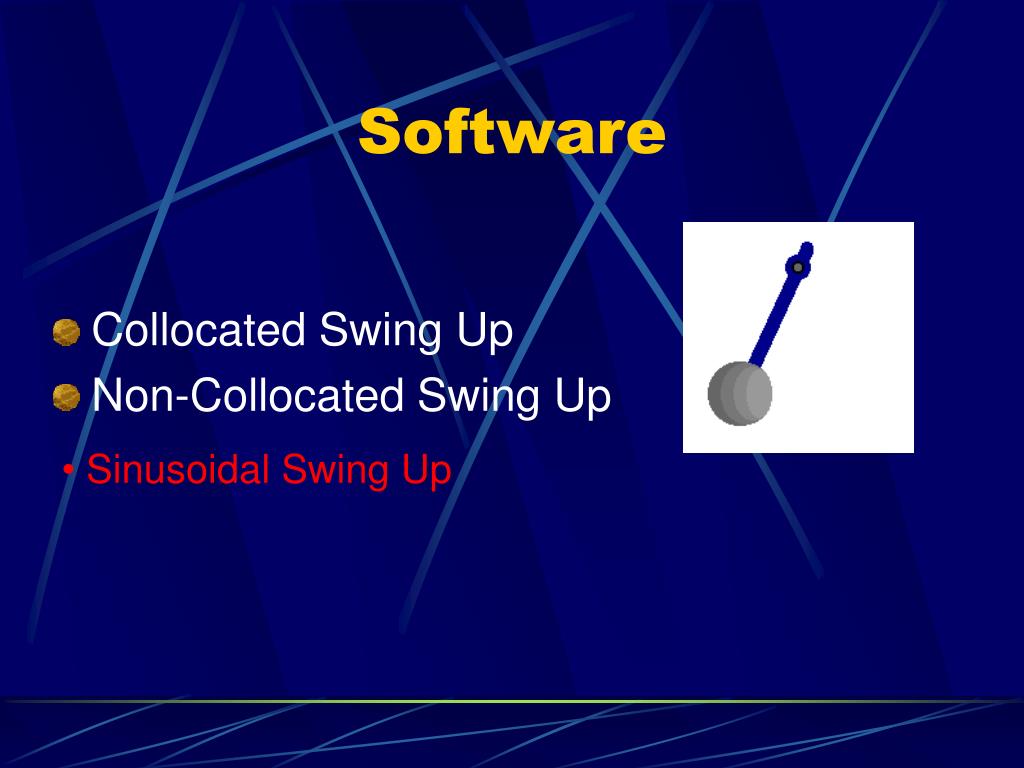 Software

Collocated Swing Up
Non-Collocated Swing Up

• Sinusoidal Swing Up